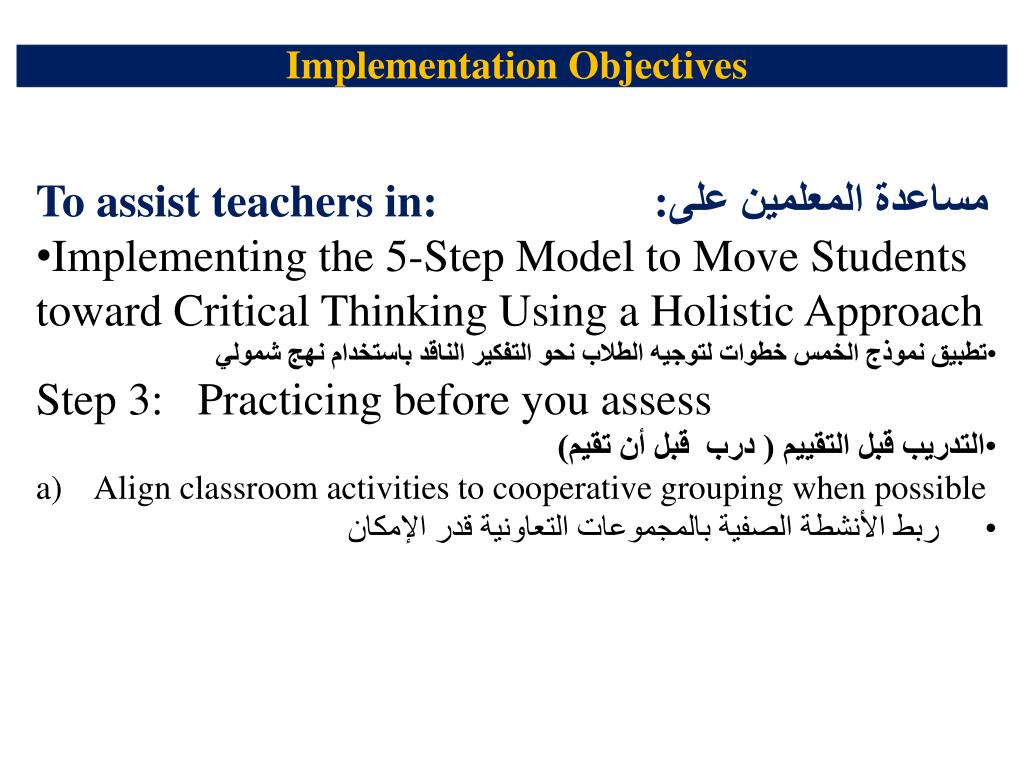 Implementation Objectives

To assist teachers in: مساعدة المعلمين على:

•Implementing the 5-Step Model to Move Students toward Critical Thinking Using a Holistic Approach

•تطبيق نموذج الخمس خطوات لتوجيه الطلاب نحو التفكير الناقد باستخدام نهج شمولي

Step 3: Practicing before you assess

•التدريب قبل التقييم ( درب قبل أن تقيم)

a) Align classroom activities to cooperative grouping when possible

• ربط الأنشطة الصفية بالمجموعات التعاونية قدر الإمكان